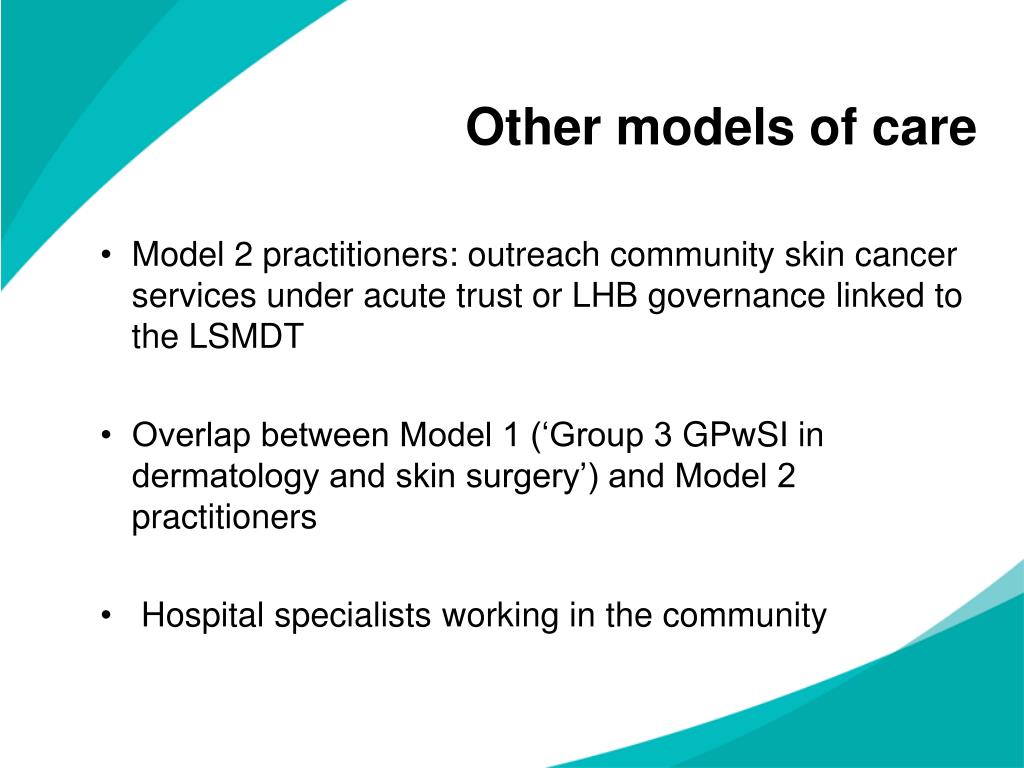 Other models of care

• Model 2 practitioners: outreach community skin cancer services under acute trust or LHB governance linked to the LSMDT

• Overlap between Model 1 (‘Group 3 GPwSI in dermatology and skin surgery’) and Model 2 practitioners

• Hospital specialists working in the community